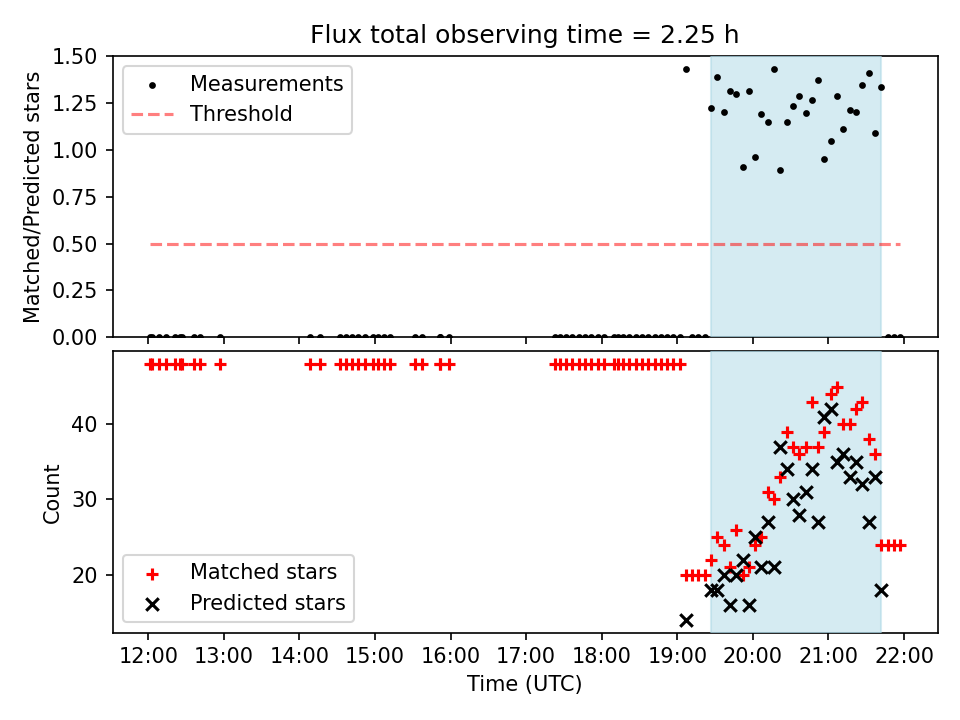 Flux total observing time = 2.25 h

Matched/Predicted stars

1.50
1.25
1.00
0.75
0.50
0.25
0.00

Measurements
Threshold

Count

40
30
20

Matched stars
Predicted stars

12:00 13:00 14:00 15:00 16:00 17:00 18:00 19:00 20:00 21:00 22:00

Time (UTC)